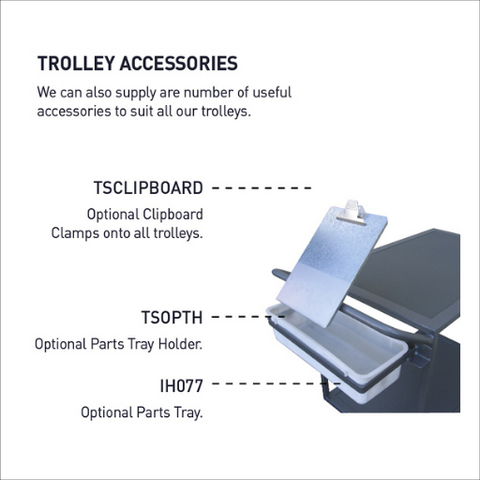 TROLLEY ACCESSORIES

We can also supply are number of useful accessories to suit all our trolleys.

TSCLIPBOARD

Optional Clipboard
Clamps onto all trolleys.

TSOPTH

Optional Parts Tray Holder.

IH077

Optional Parts Tray.